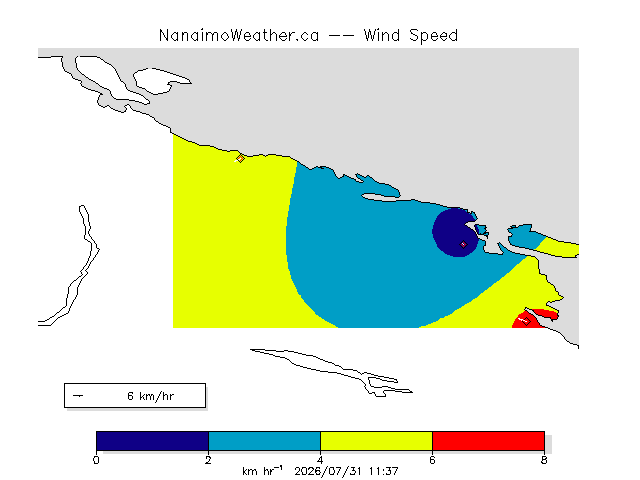 NanaimoWeather.ca -- Wind Speed

6 km/hr

0
2
4
6
8

km hr$^{-1}$ 2026/07/31 11:37